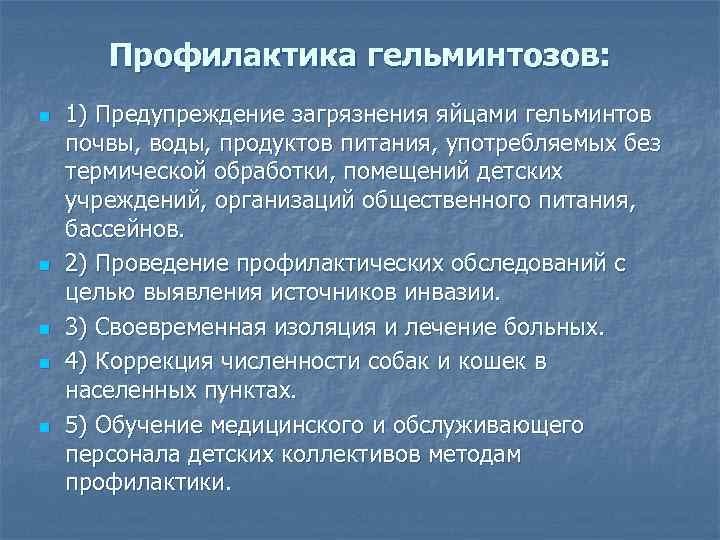 Профилактика гельминтозов:

1) Предупреждение загрязнения яйцами гельминтов почвы, воды, продуктов питания, употребляемых без термической обработки, помещений детских учреждений, организаций общественного питания, бассейнов.

2) Проведение профилактических обследований с целью выявления источников инвазии.

3) Своевременная изоляция и лечение больных.

4) Коррекция численности собак и кошек в населенных пунктах.

5) Обучение медицинского и обслуживающего персонала детских коллективов методам профилактики.